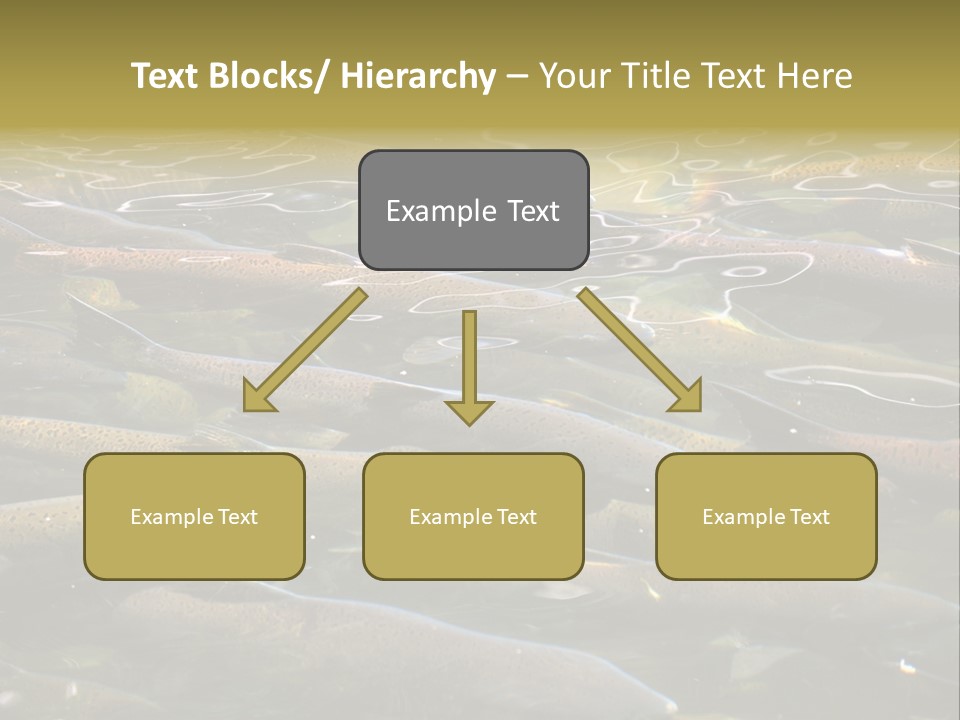 Text Blocks/ Hierarchy – Your Title Text Here

Example Text

Example Text

Example Text

Example Text